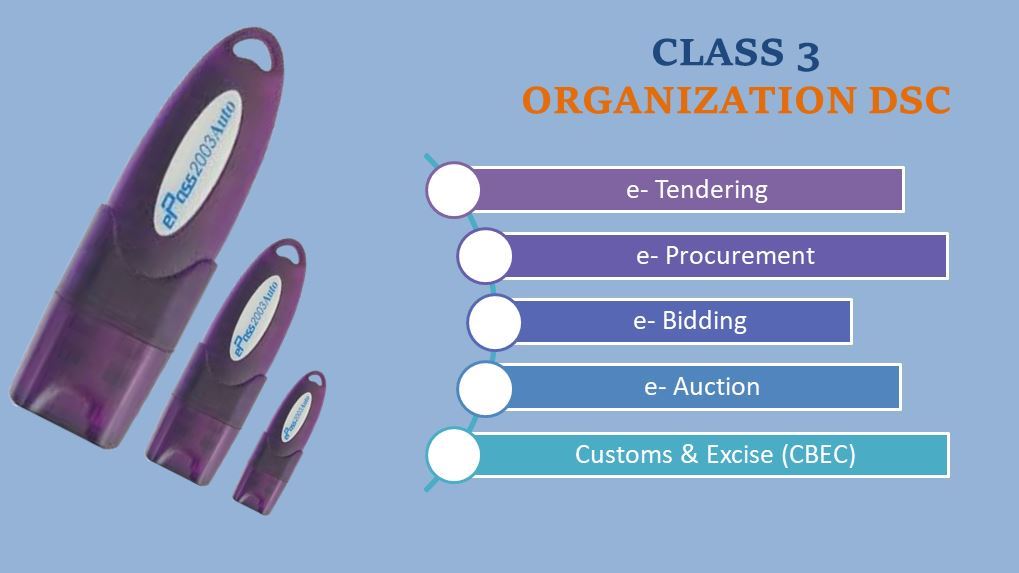 ePass2003Auto

ePass2003Auto

ePass2003Auto

CLASS 3
ORGANIZATION DSC

e- Tendering

e- Procurement

e- Bidding

e- Auction

Customs & Excise (CBEC)